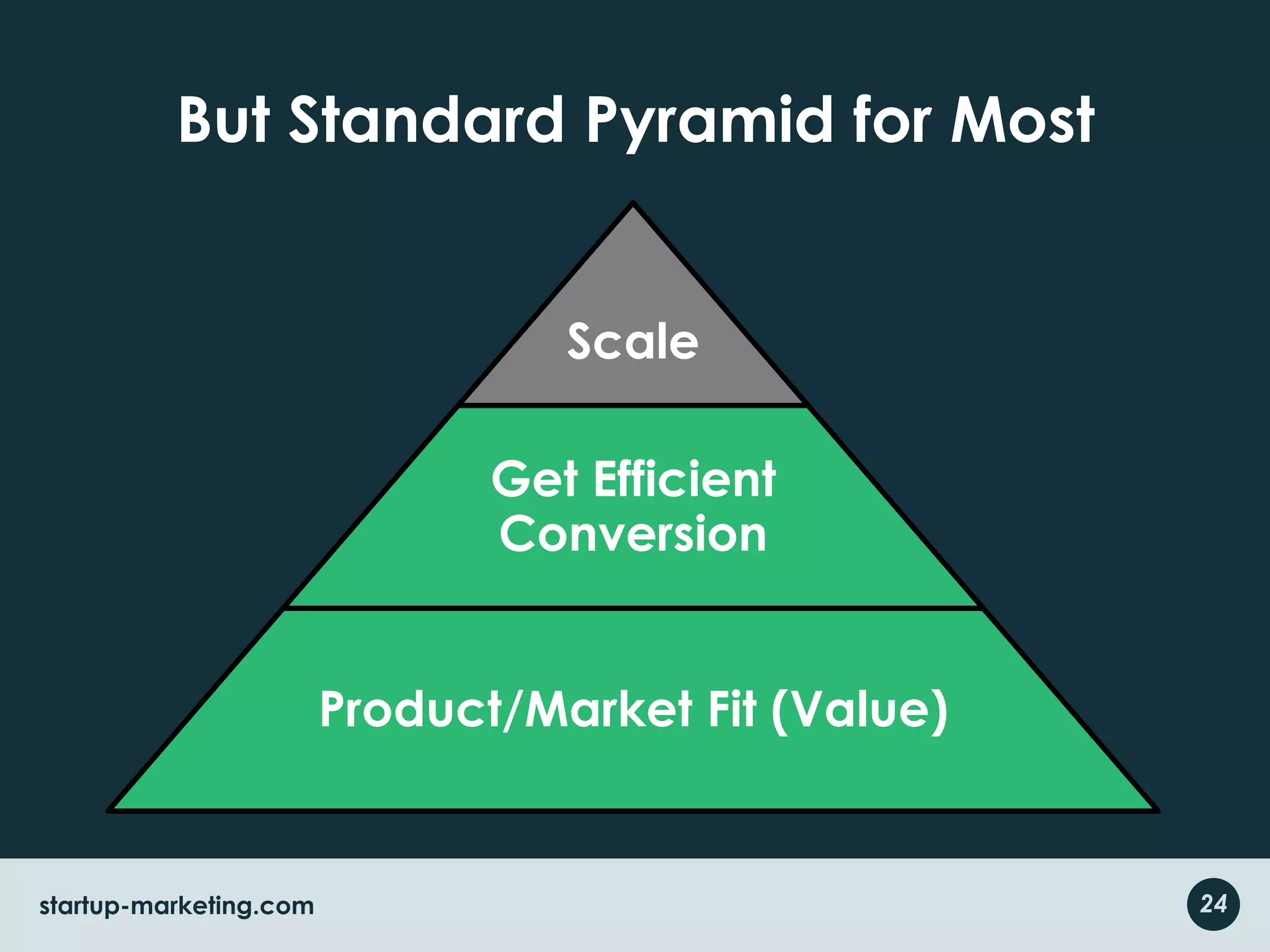 But Standard Pyramid for Most

Scale

Get Efficient Conversion

Product/Market Fit (Value)

startup-marketing.com

24